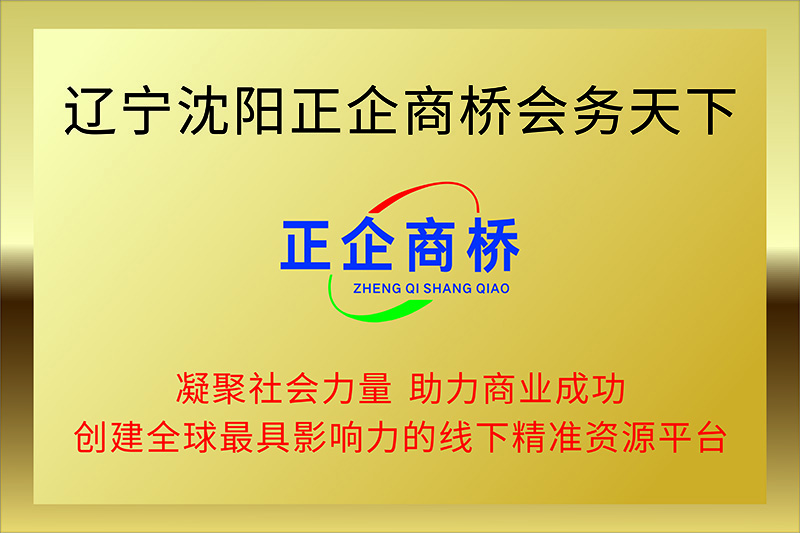 辽宁沈阳正企商桥会务天下

正企商桥
ZHENG QI SHANG QIAO

凝聚社会力量 助力商业成功
创建全球最具影响力的线下精准资源平台